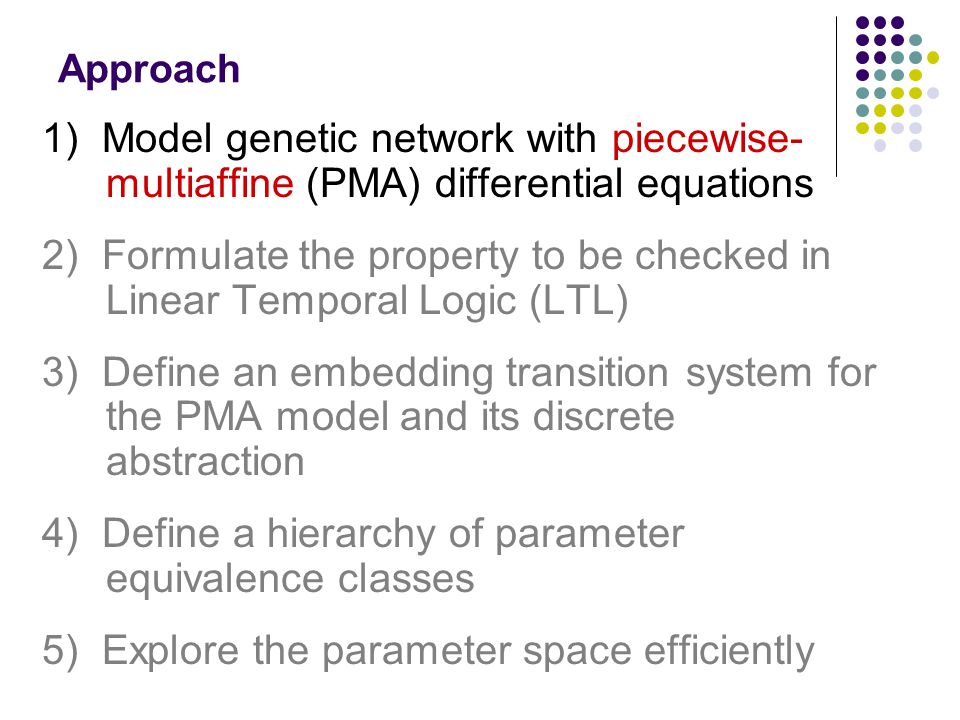 Approach

1) Model genetic network with piecewise-multiaffine (PMA) differential equations

2) Formulate the property to be checked in Linear Temporal Logic (LTL)

3) Define an embedding transition system for the PMA model and its discrete abstraction

4) Define a hierarchy of parameter equivalence classes

5) Explore the parameter space efficiently